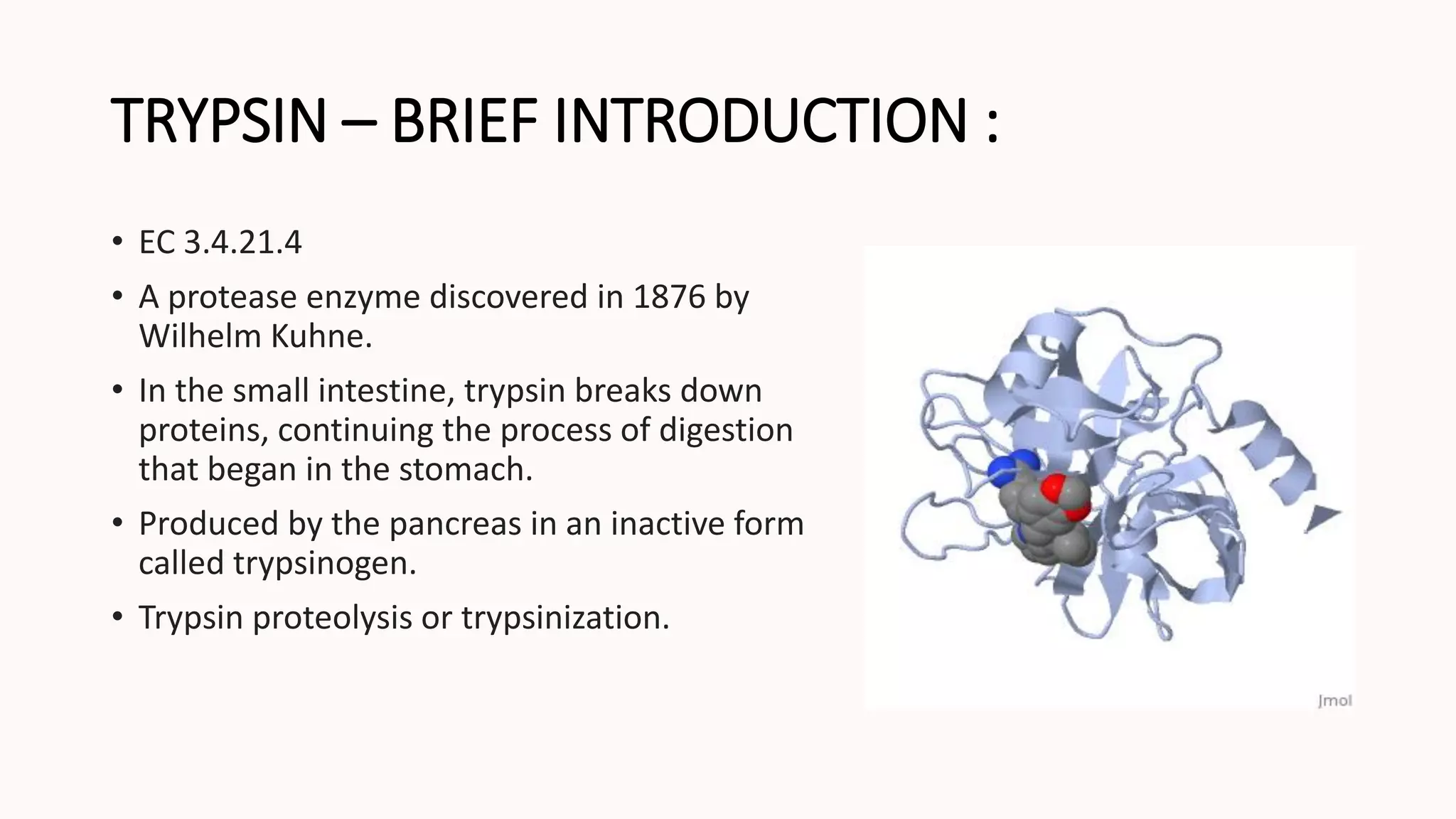 TRYPSIN – BRIEF INTRODUCTION :

• EC 3.4.21.4
• A protease enzyme discovered in 1876 by Wilhelm Kuhne.
• In the small intestine, trypsin breaks down proteins, continuing the process of digestion that began in the stomach.
• Produced by the pancreas in an inactive form called trypsinogen.
• Trypsin proteolysis or trypsinization.

Jmol